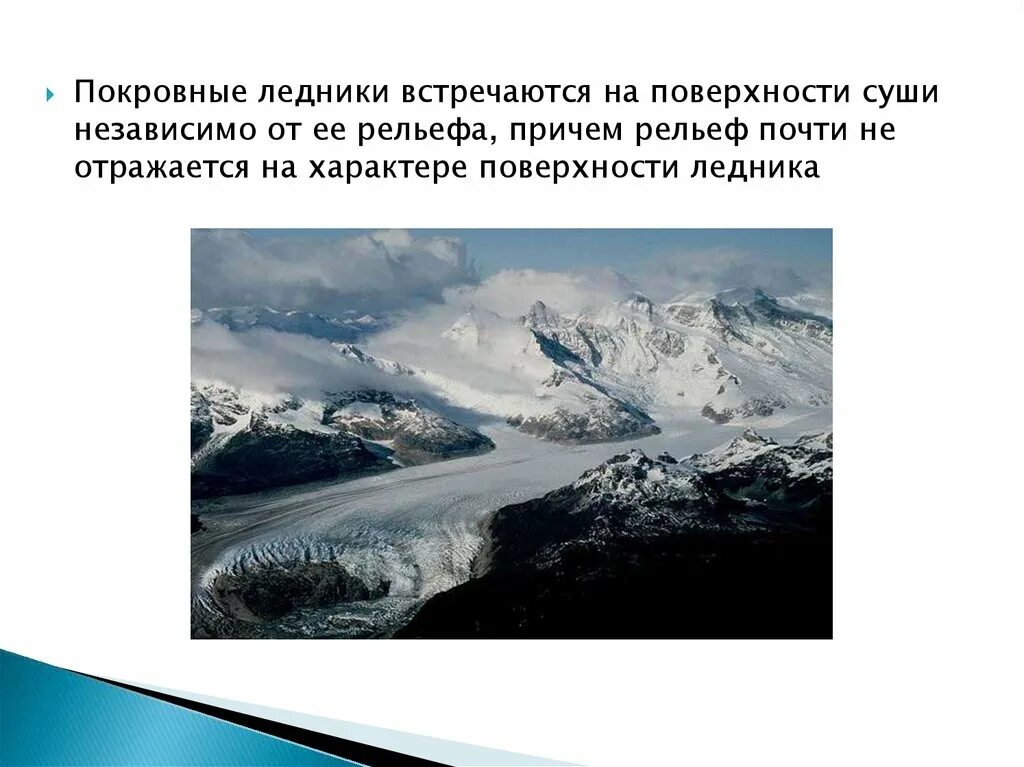 Покровные ледники встречаются на поверхности суши независимо от ее рельефа, причем рельеф почти не отражается на характере поверхности ледника